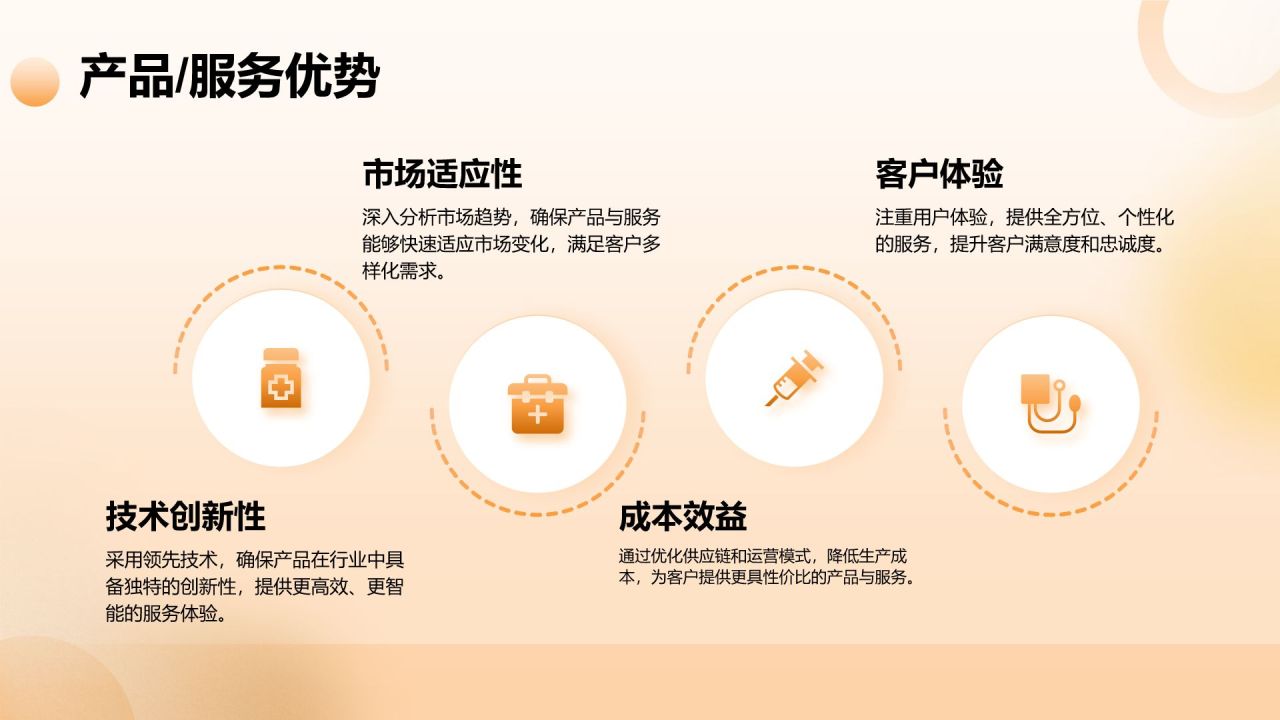 产品/服务优势

市场适应性

深入分析市场趋势，确保产品与服务能够快速适应市场变化，满足客户多样化需求。

客户体验

注重用户体验，提供全方位、个性化的服务，提升客户满意度和忠诚度。

技术创新性

采用领先技术，确保产品在行业中具备独特的创新性，提供更高效、更智能的服务体验。

成本效益

通过优化供应链和运营模式，降低生产成本，为客户提供更具性价比的产品与服务。